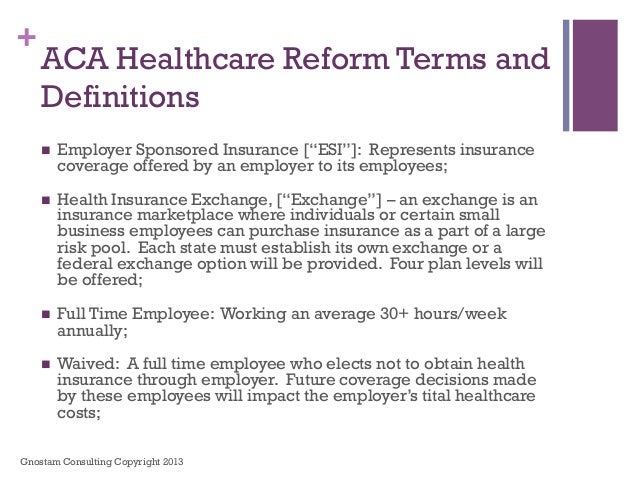 +
ACA Healthcare Reform Terms and Definitions

■ Employer Sponsored Insurance [“ESI”]: Represents insurance coverage offered by an employer to its employees;

■ Health Insurance Exchange, [“Exchange”] – an exchange is an insurance marketplace where individuals or certain small business employees can purchase insurance as a part of a large risk pool. Each state must establish its own exchange or a federal exchange option will be provided. Four plan levels will be offered;

■ Full Time Employee: Working an average 30+ hours/week annually;

■ Waived: A full time employee who elects not to obtain health insurance through employer. Future coverage decisions made by these employees will impact the employer’s tital healthcare costs;

Gnostam Consulting Copyright 2013